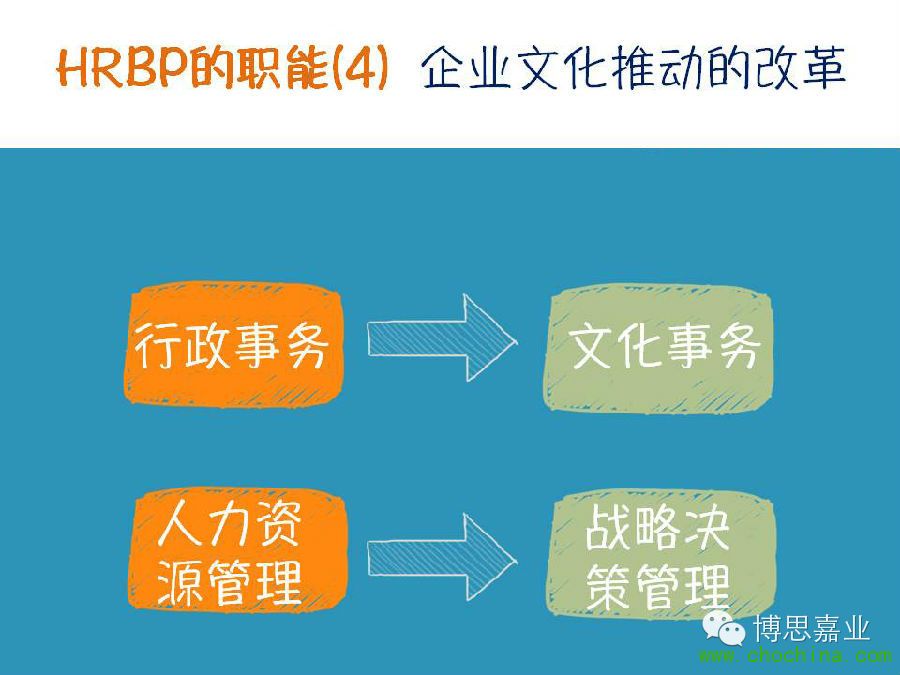 HRBP的职能(4) 企业文化推动的改革

行政事务

文化事务

人力资源管理

战略决策管理

博思嘉业
www.chochina.com